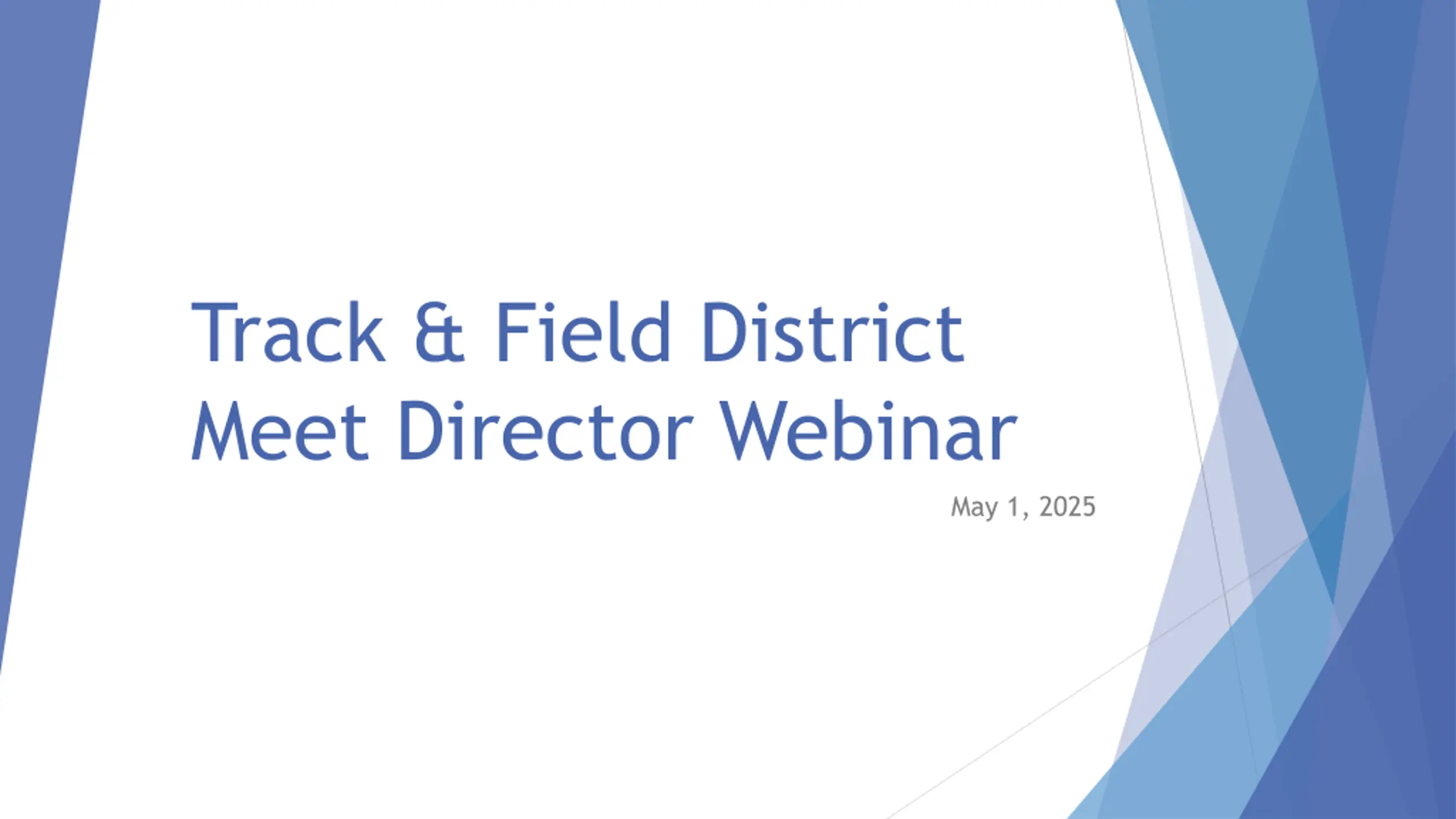 Track & Field District Meet Director Webinar

May 1, 2025